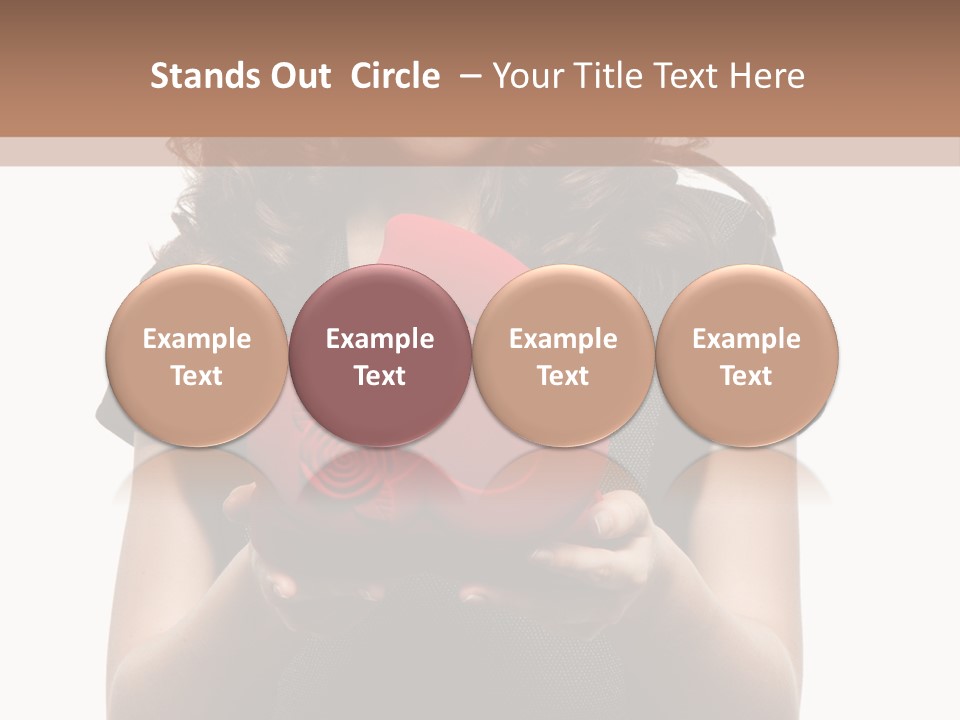 Stands Out Circle – Your Title Text Here

Example Text

Example Text

Example Text

Example Text